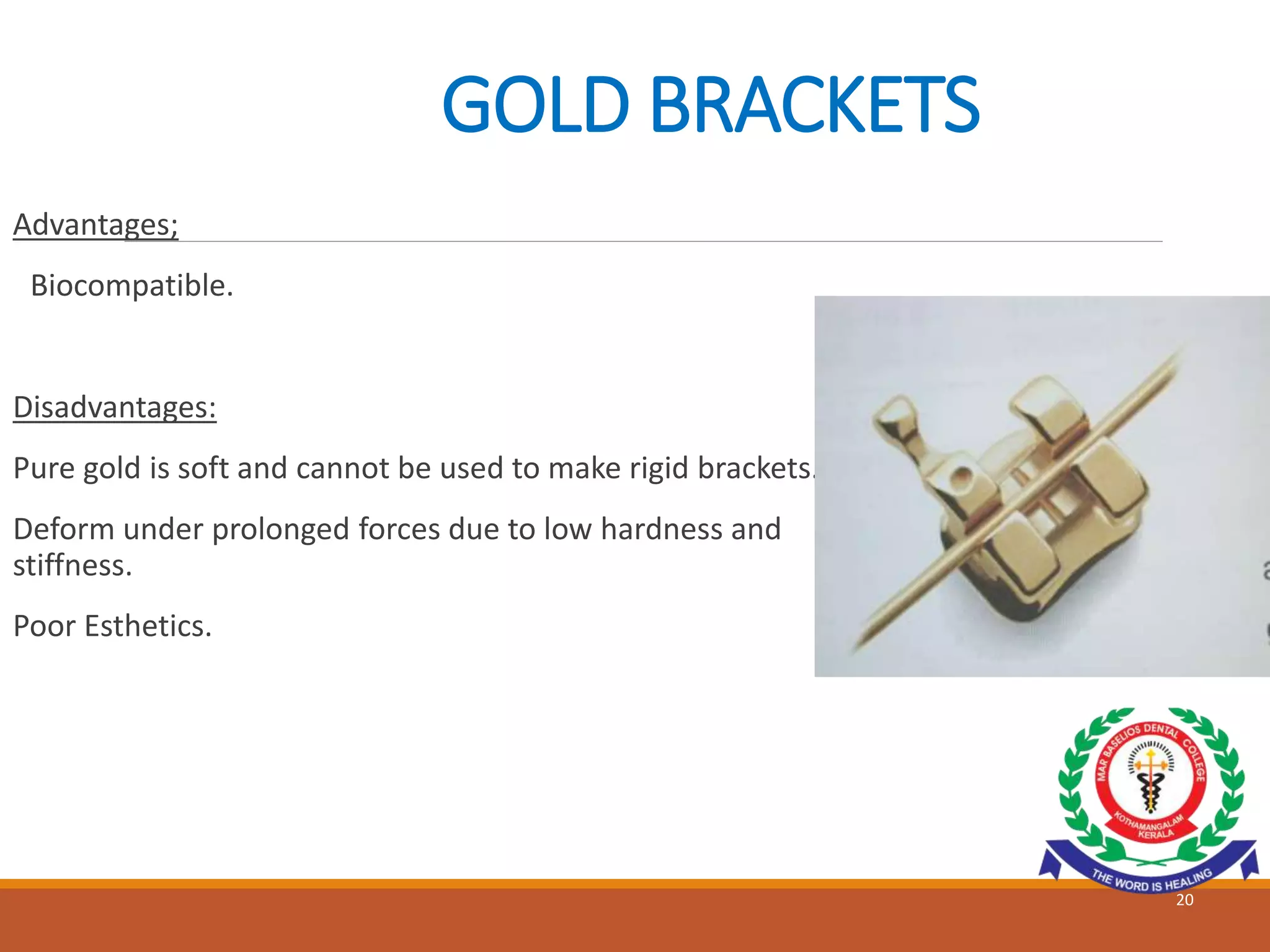 GOLD BRACKETS

Advantages;

Biocompatible.

Disadvantages:

Pure gold is soft and cannot be used to make rigid brackets.

Deform under prolonged forces due to low hardness and stiffness.

Poor Esthetics.

MAR BASELIOS DENTAL COLLEGE
KOTHAMANGALAM KERALA
THE WORD IS HEALING

20